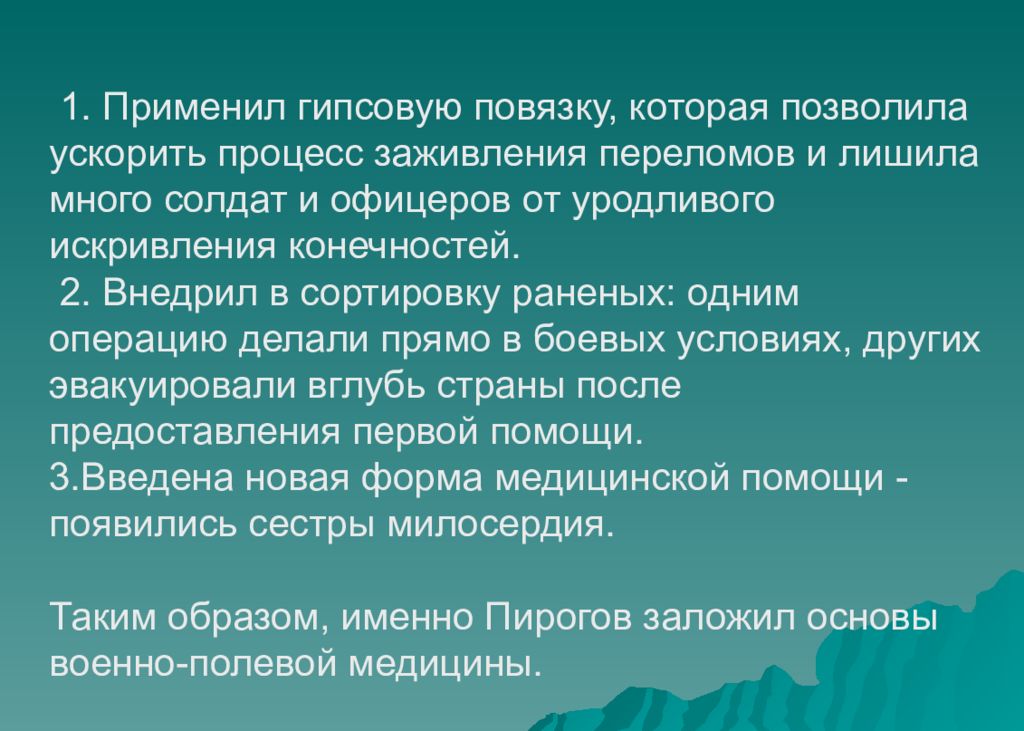 1. Применил гипсовую повязку, которая позволила ускорить процесс заживления переломов и лишила много солдат и офицеров от уродливого искривления конечностей.
2. Внедрил в сортировку раненых: одним операцию делали прямо в боевых условиях, других эвакуировали вглубь страны после предоставления первой помощи.
3.Введена новая форма медицинской помощи - появились сестры милосердия.

Таким образом, именно Пирогов заложил основы военно-полевой медицины.